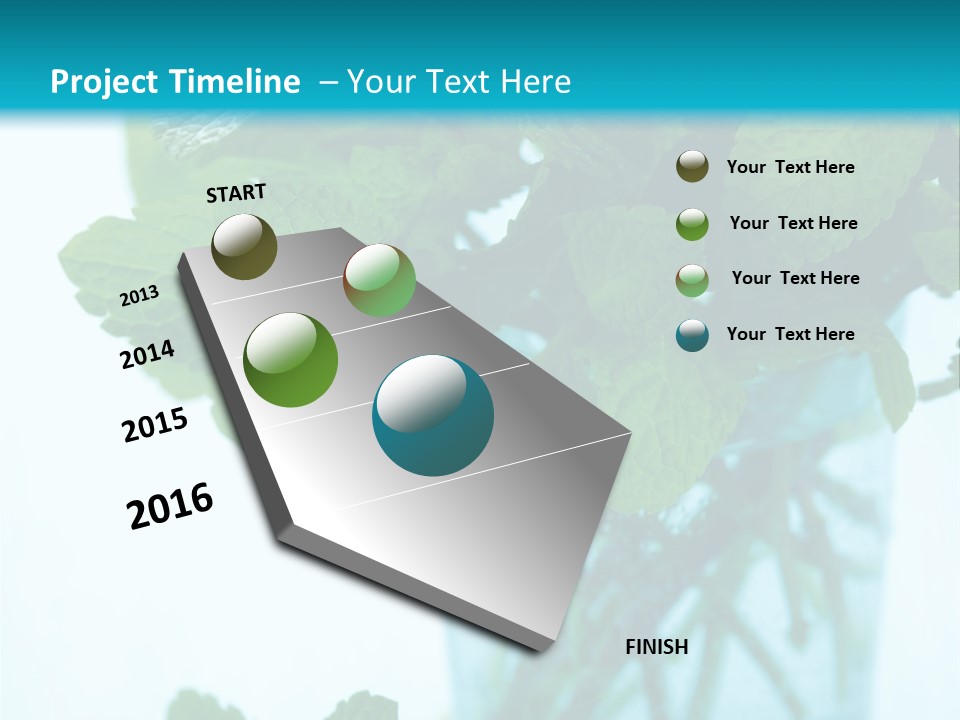 Project Timeline – Your Text Here

START

2013

2014

2015

2016

FINISH

Your Text Here

Your Text Here

Your Text Here

Your Text Here